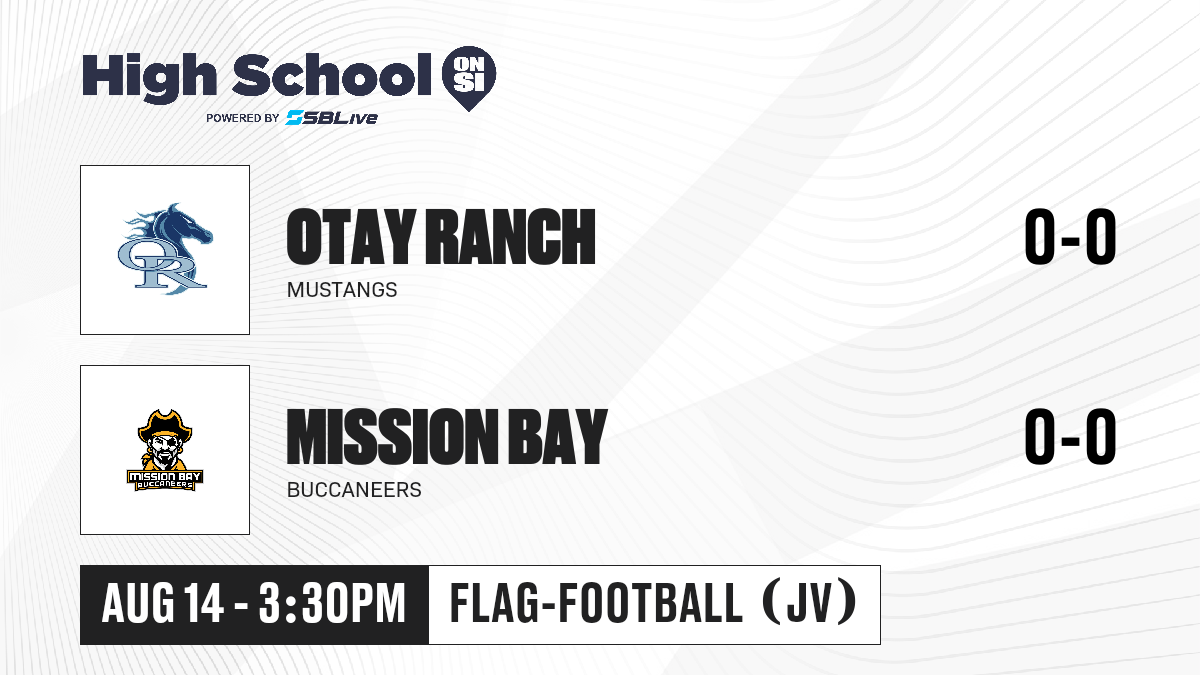 High School ON SI
POWERED BY SBLive

OR

OTAY RANCH
MUSTANGS
0-0

MISSION BAY BUCCANEERS

MISSION BAY
BUCCANEERS
0-0

AUG 14 - 3:30PM
FLAG-FOOTBALL (JV)